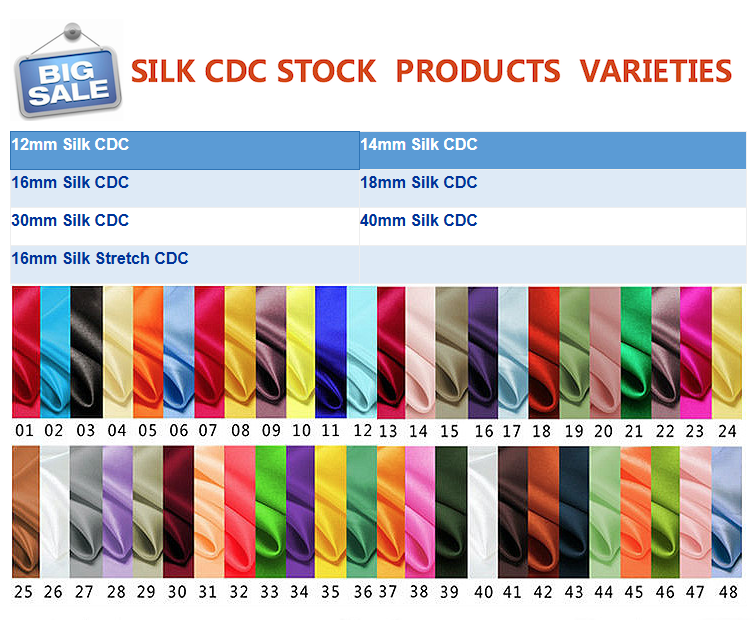 BIG SALE

SILK CDC STOCK PRODUCTS VARIETIES

| 12mm Silk CDC | 14mm Silk CDC |
|---|---|
| 16mm Silk CDC | 18mm Silk CDC |
| 30mm Silk CDC | 40mm Silk CDC |
| 16mm Silk Stretch CDC | |

01 02 03 04 05 06 07 08 09 10 11 12 13 14 15 16 17 18 19 20 21 22 23 24

25 26 27 28 29 30 31 32 33 34 35 36 37 38 39 40 41 42 43 44 45 46 47 48